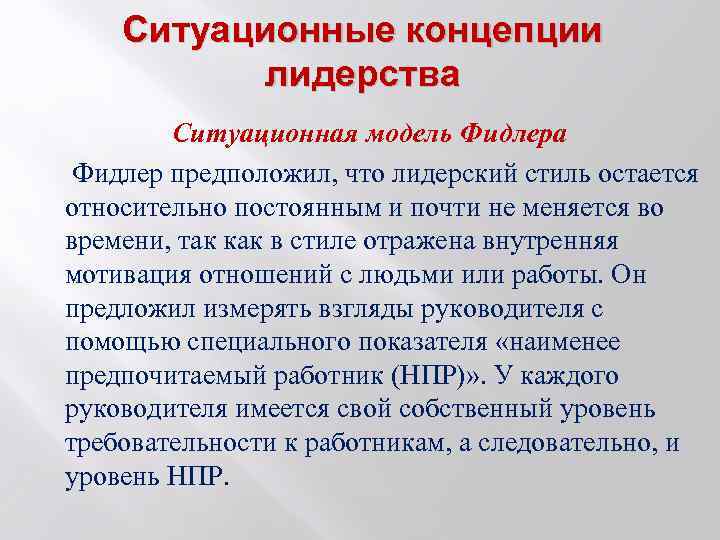 Ситуационные концепции лидерства

Ситуационная модель Фидлера

Фидлер предположил, что лидерский стиль остается относительно постоянным и почти не меняется во времени, так как в стиле отражена внутренняя мотивация отношений с людьми или работы. Он предложил измерять взгляды руководителя с помощью специального показателя «наименее предпочитаемый работник (НПР)». У каждого руководителя имеется свой собственный уровень требовательности к работникам, а следовательно, и уровень НПР.